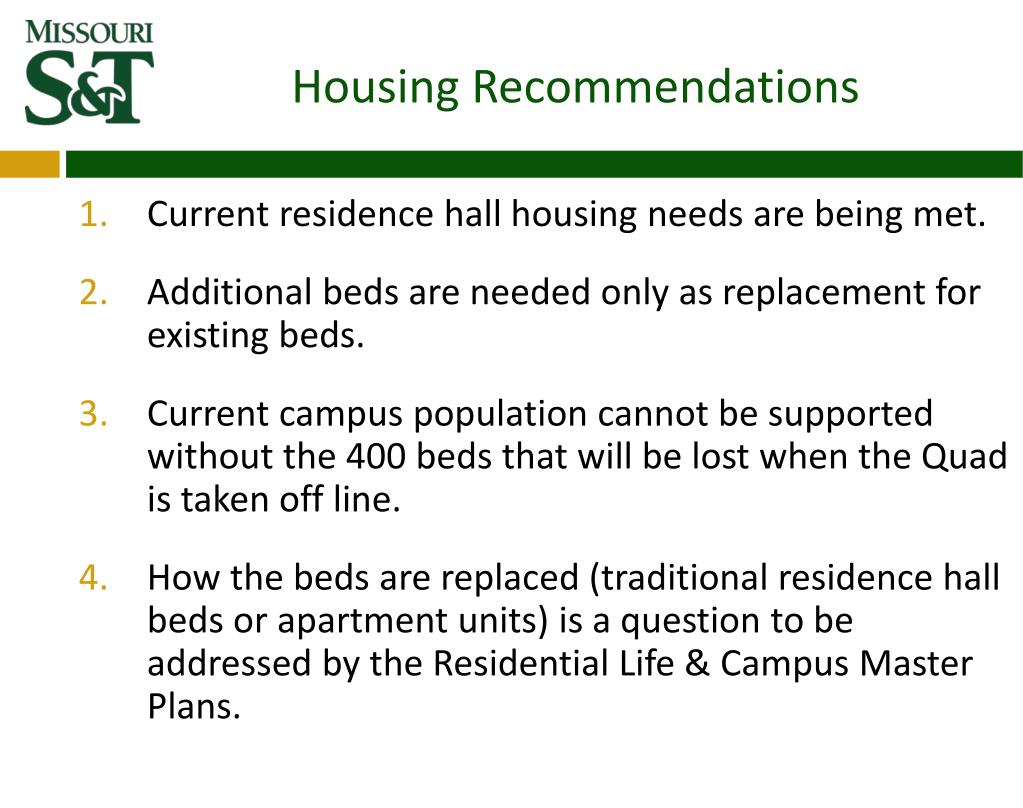 MISSOURI
S&T

Housing Recommendations

1. Current residence hall housing needs are being met.

2. Additional beds are needed only as replacement for existing beds.

3. Current campus population cannot be supported without the 400 beds that will be lost when the Quad is taken off line.

4. How the beds are replaced (traditional residence hall beds or apartment units) is a question to be addressed by the Residential Life & Campus Master Plans.